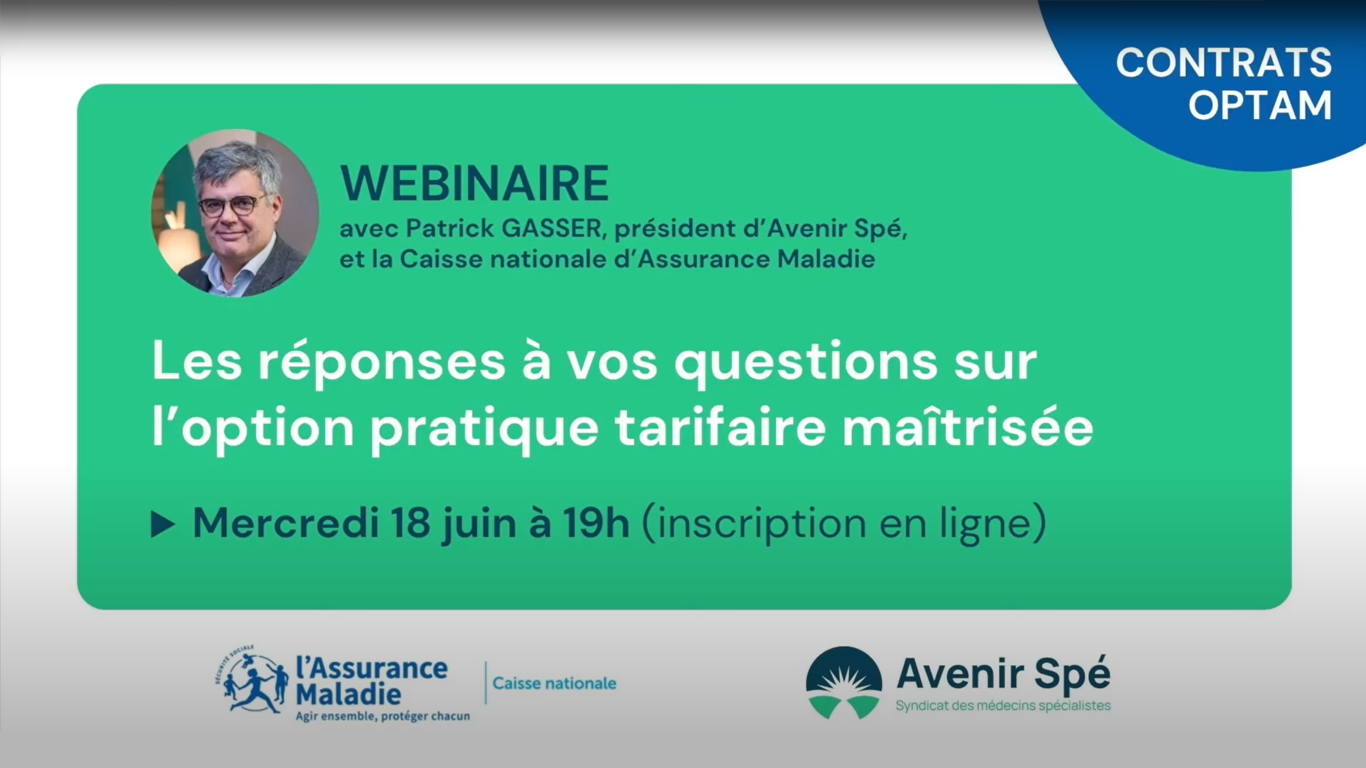 CONTRATS OPTAM

WEBINAIRE
avec Patrick GASSER, président d'Avenir Spé, et la Caisse nationale d'Assurance Maladie

Les réponses à vos questions sur l'option pratique tarifaire maîtrisée

▶ Mercredi 18 juin à 19h (inscription en ligne)

SÉCURITÉ SOCIALE
l'Assurance Maladie
Agir ensemble, protéger chacun
Caisse nationale

Avenir Spé
Syndicat des médecins spécialistes